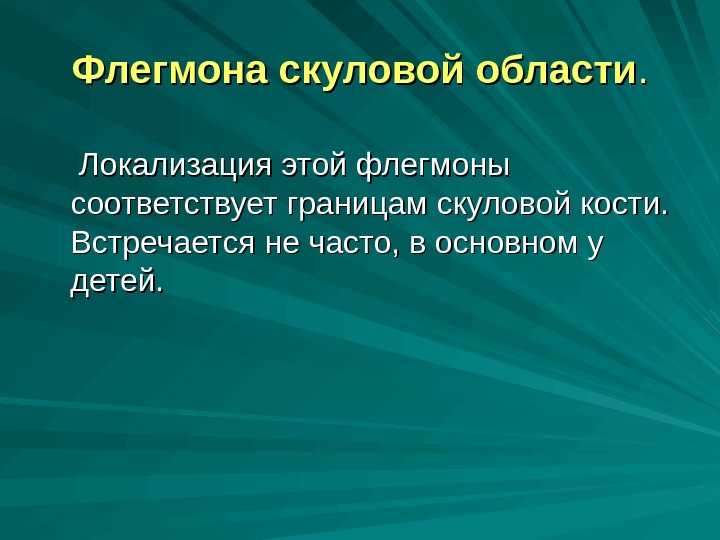 Флегмона скуловой области.

Локализация этой флегмоны соответствует границам скуловой кости. Встречается не часто, в основном у детей.